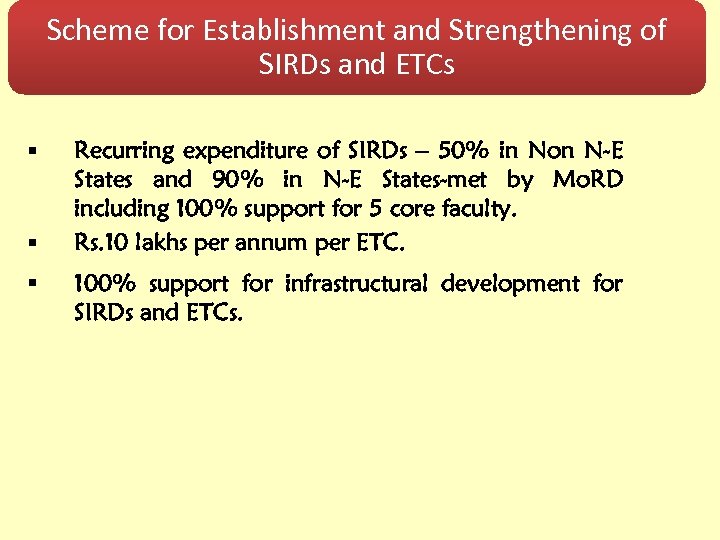 Scheme for Establishment and Strengthening of SIRDs and ETCs

▪ Recurring expenditure of SIRDs – 50% in Non N-E States and 90% in N-E States-met by MoRD including 100% support for 5 core faculty.

▪ Rs.10 lakhs per annum per ETC.

▪ 100% support for infrastructural development for SIRDs and ETCs.